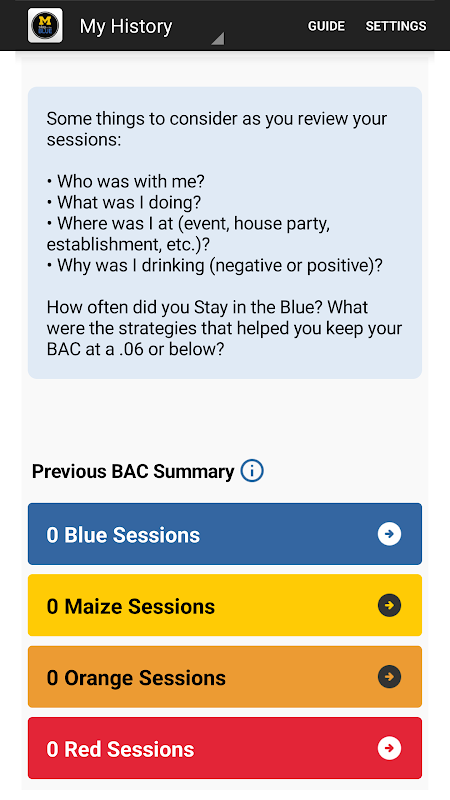 My History

GUIDE SETTINGS

Some things to consider as you review your sessions:

• Who was with me?
• What was I doing?
• Where was I at (event, house party, establishment, etc.)?
• Why was I drinking (negative or positive)?

How often did you Stay in the Blue? What were the strategies that helped you keep your BAC at a .06 or below?

Previous BAC Summary

0 Blue Sessions

0 Maize Sessions

0 Orange Sessions

0 Red Sessions